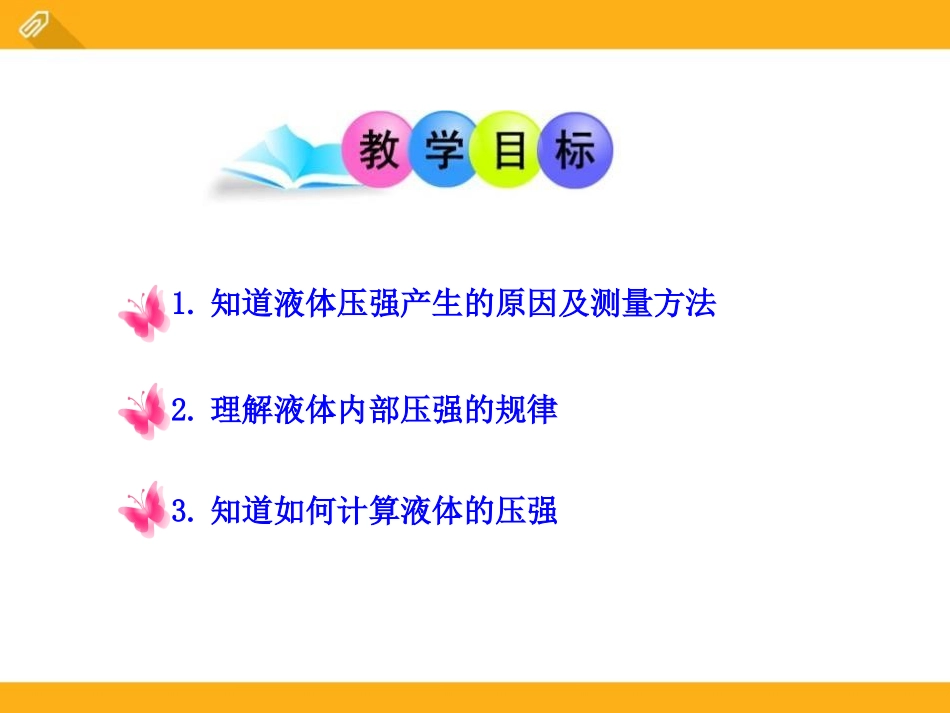 教学目标

1. 知道液体压强产生的原因及测量方法

2. 理解液体内部压强的规律

3. 知道如何计算液体的压强